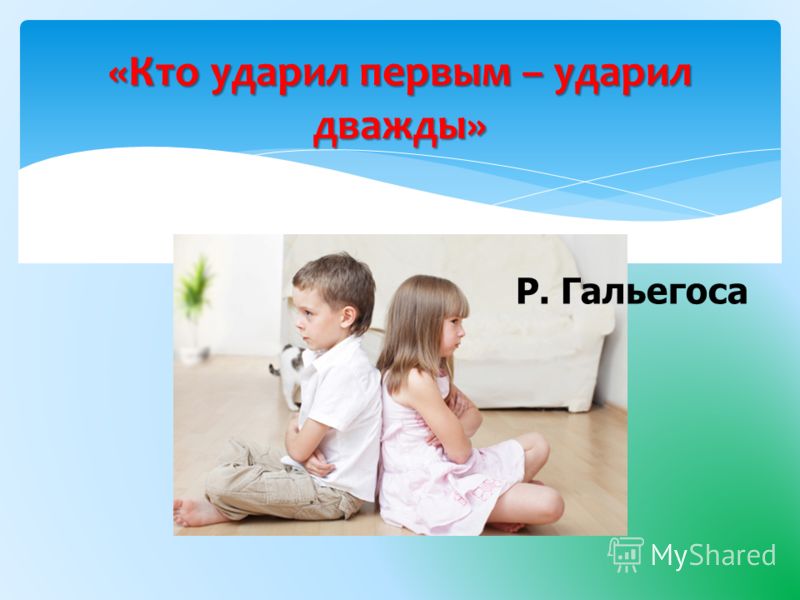 «Кто ударил первым – ударил дважды»

Р. Гальегоса

MyShared